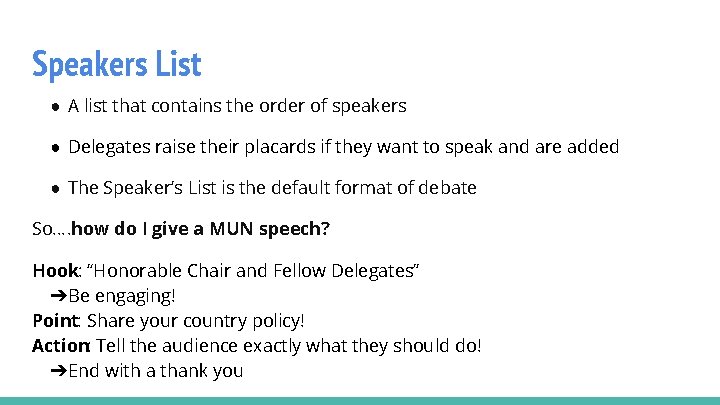 Speakers List

● A list that contains the order of speakers

● Delegates raise their placards if they want to speak and are added

● The Speaker's List is the default format of debate

So….how do I give a MUN speech?

Hook: "Honorable Chair and Fellow Delegates"
➔Be engaging!
Point: Share your country policy!
Action: Tell the audience exactly what they should do!
➔End with a thank you